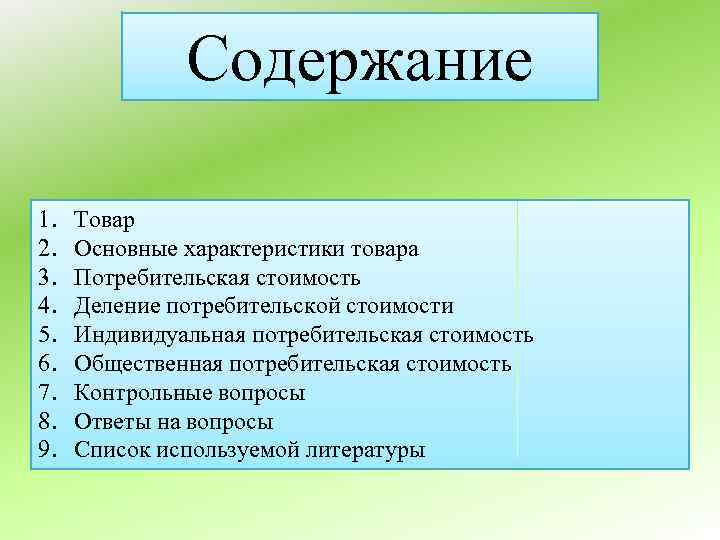 Содержание

1. Товар
2. Основные характеристики товара
3. Потребительская стоимость
4. Деление потребительской стоимости
5. Индивидуальная потребительская стоимость
6. Общественная потребительская стоимость
7. Контрольные вопросы
8. Ответы на вопросы
9. Список используемой литературы